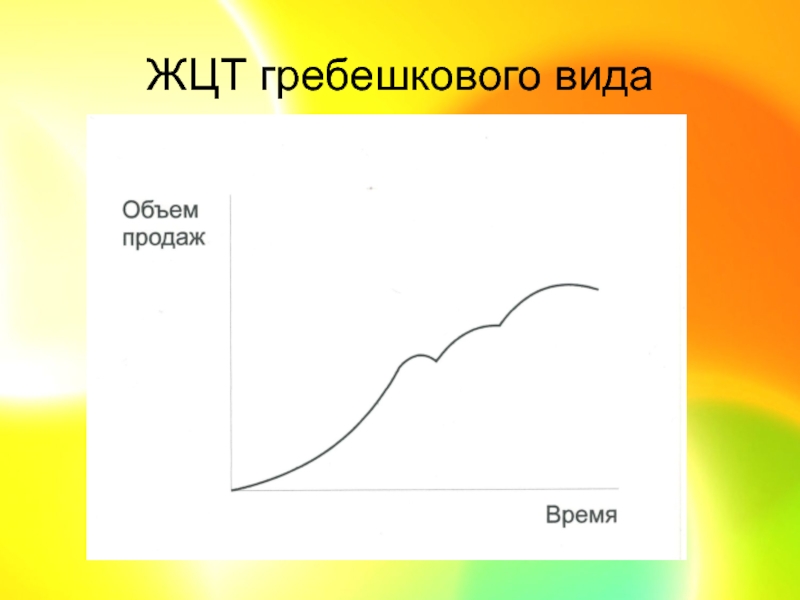 ЖЦТ гребешкового вида

Объем продаж

Время